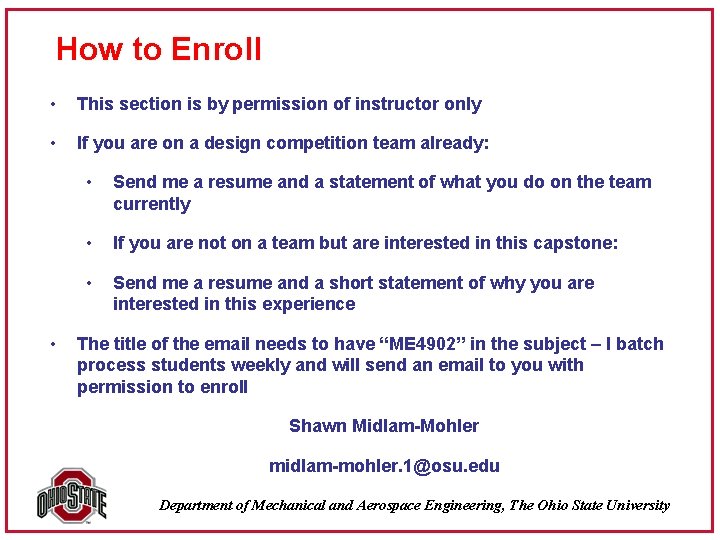 How to Enroll

• This section is by permission of instructor only

• If you are on a design competition team already:

• Send me a resume and a statement of what you do on the team currently

• If you are not on a team but are interested in this capstone:

• Send me a resume and a short statement of why you are interested in this experience

• The title of the email needs to have “ME4902” in the subject – I batch process students weekly and will send an email to you with permission to enroll

Shawn Midlam-Mohler

midlam-mohler.1@osu.edu

OHIO STATE

Department of Mechanical and Aerospace Engineering, The Ohio State University